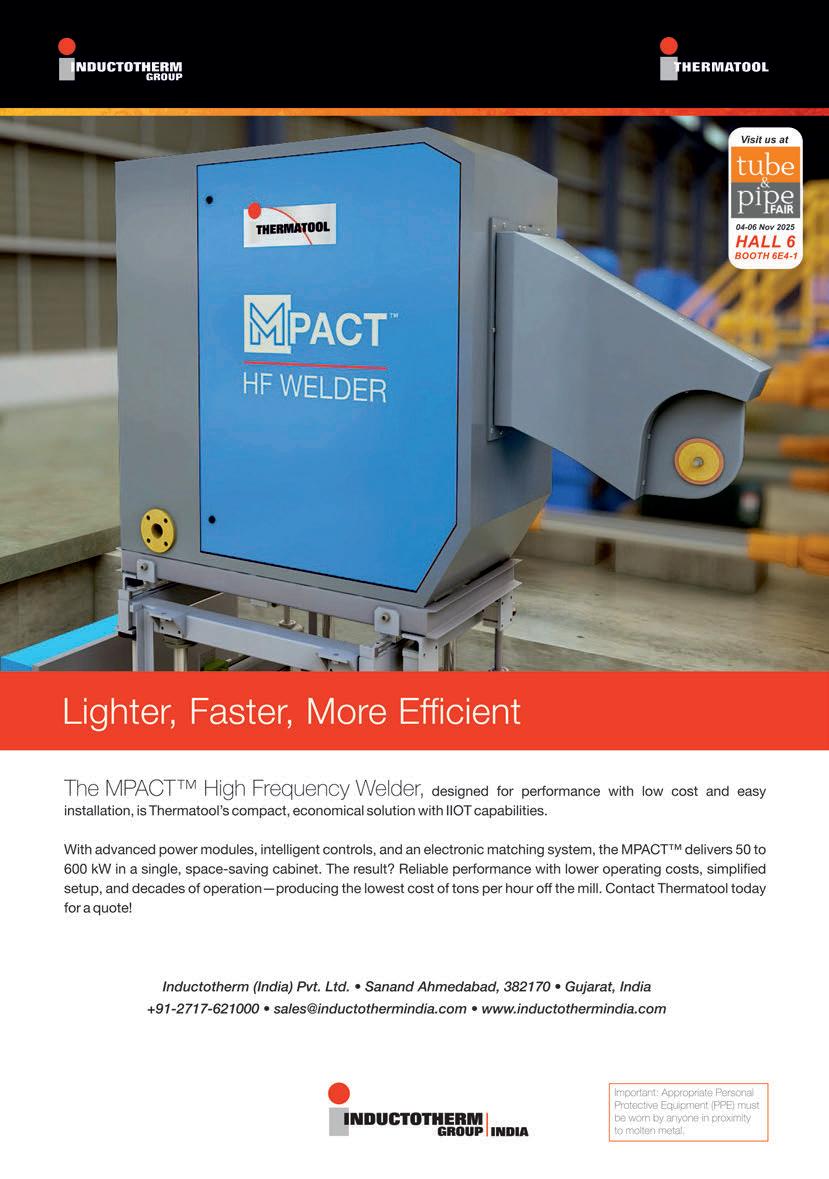 INDUCTOTHERM GROUP

THERMATOOL

Visit us at
tube & pipe FAIR
04-06 Nov 2025
HALL 6
BOOTH 6E4-1

THERMATOOL

MPACT™
HF WELDER

Lighter, Faster, More Efficient

The MPACT™ High Frequency Welder, designed for performance with low cost and easy installation, is Thermatool's compact, economical solution with IIOT capabilities.

With advanced power modules, intelligent controls, and an electronic matching system, the MPACT™ delivers 50 to 600 kW in a single, space-saving cabinet. The result? Reliable performance with lower operating costs, simplified setup, and decades of operation—producing the lowest cost of tons per hour off the mill. Contact Thermatool today for a quote!

Inductotherm (India) Pvt. Ltd. • Sanand Ahmedabad, 382170 • Gujarat, India
+91-2717-621000 • sales@inductothermindia.com • www.inductothermindia.com

INDUCTOTHERM GROUP | INDIA

Important: Appropriate Personal Protective Equipment (PPE) must be worn by anyone in proximity to molten metal.